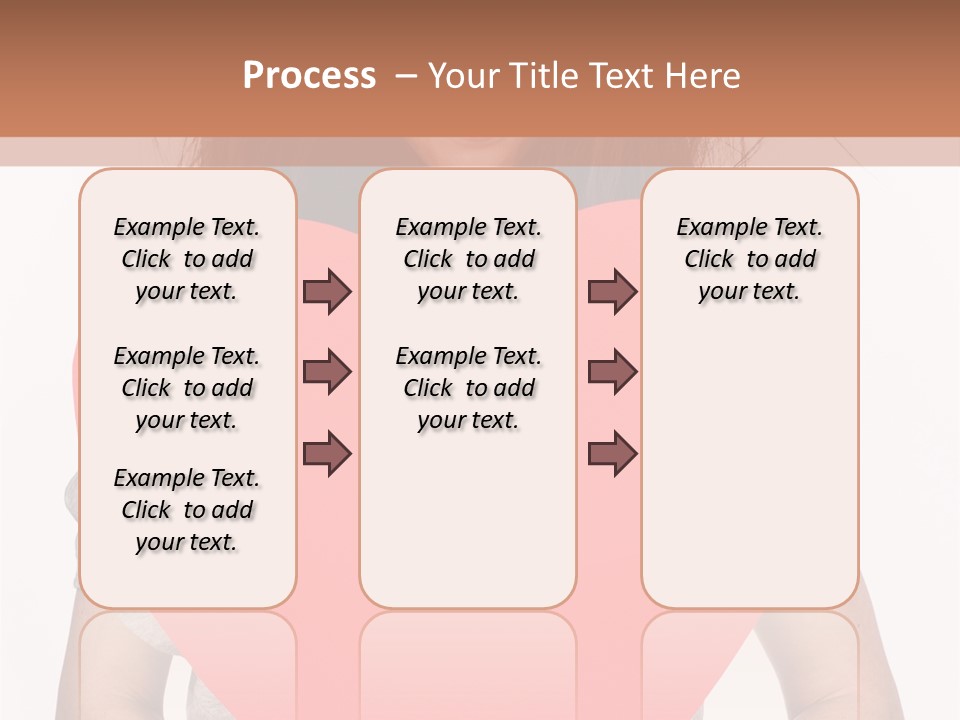 Process – Your Title Text Here

Example Text. Click to add your text.

Example Text. Click to add your text.

Example Text. Click to add your text.

Example Text. Click to add your text.

Example Text. Click to add your text.

Example Text. Click to add your text.